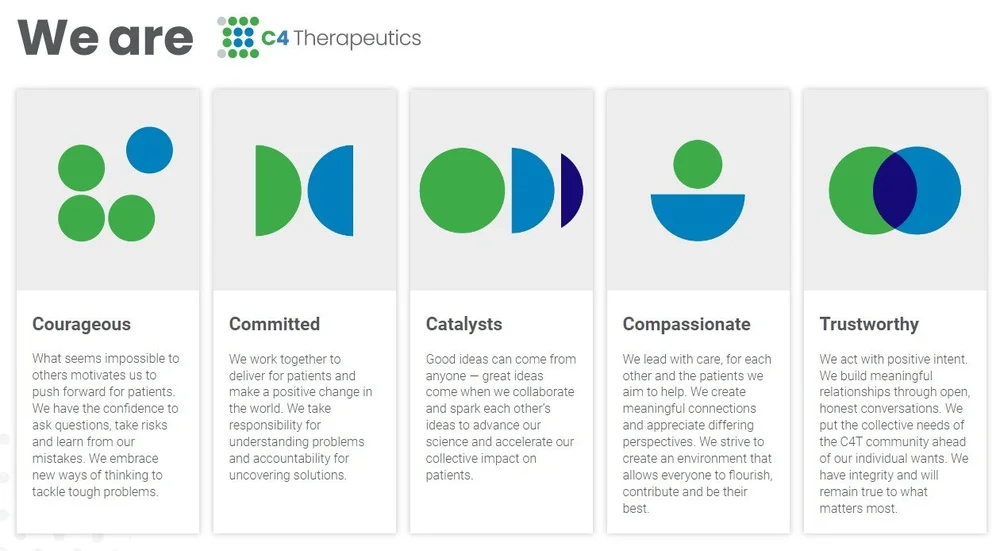 We are C4 Therapeutics

Courageous

What seems impossible to others motivates us to push forward for patients. We have the confidence to ask questions, take risks and learn from our mistakes. We embrace new ways of thinking to tackle tough problems.

Committed

We work together to deliver for patients and make a positive change in the world. We take responsibility for understanding problems and accountability for uncovering solutions.

Catalysts

Good ideas can come from anyone — great ideas come when we collaborate and spark each other's ideas to advance our science and accelerate our collective impact on patients.

Compassionate

We lead with care, for each other and the patients we aim to help. We create meaningful connections and appreciate differing perspectives. We strive to create an environment that allows everyone to flourish, contribute and be their best.

Trustworthy

We act with positive intent. We build meaningful relationships through open, honest conversations. We put the collective needs of the C4T community ahead of our individual wants. We have integrity and will remain true to what matters most.